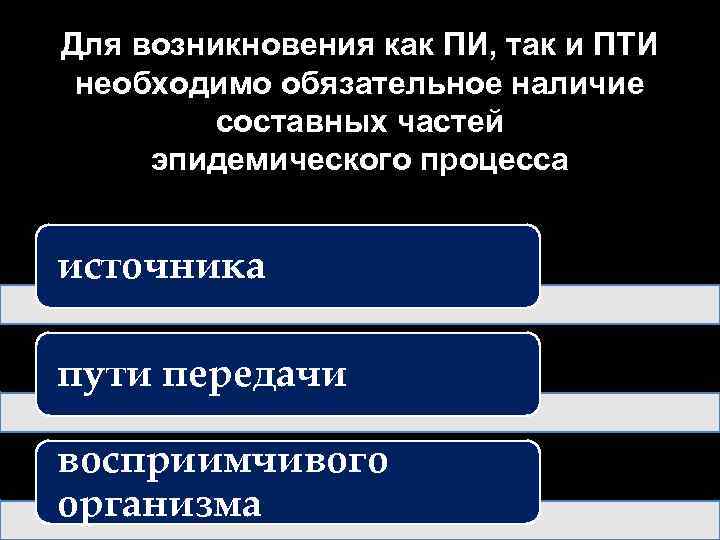 Для возникновения как ПИ, так и ПТИ необходимо обязательное наличие составных частей эпидемического процесса

источника

пути передачи

восприимчивого организма